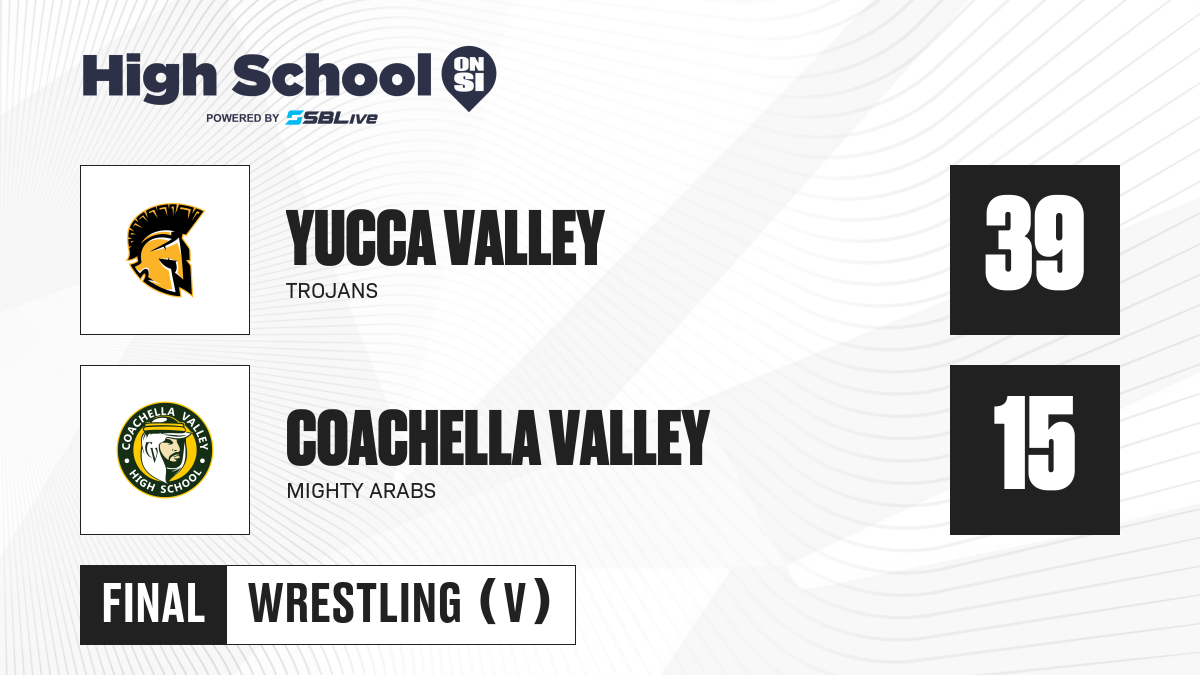 High School ON SI
POWERED BY SBLive

YUCCA VALLEY
TROJANS

39

COACHELLA VALLEY
HIGH SCHOOL

COACHELLA VALLEY
MIGHTY ARABS

15

FINAL

WRESTLING (V)